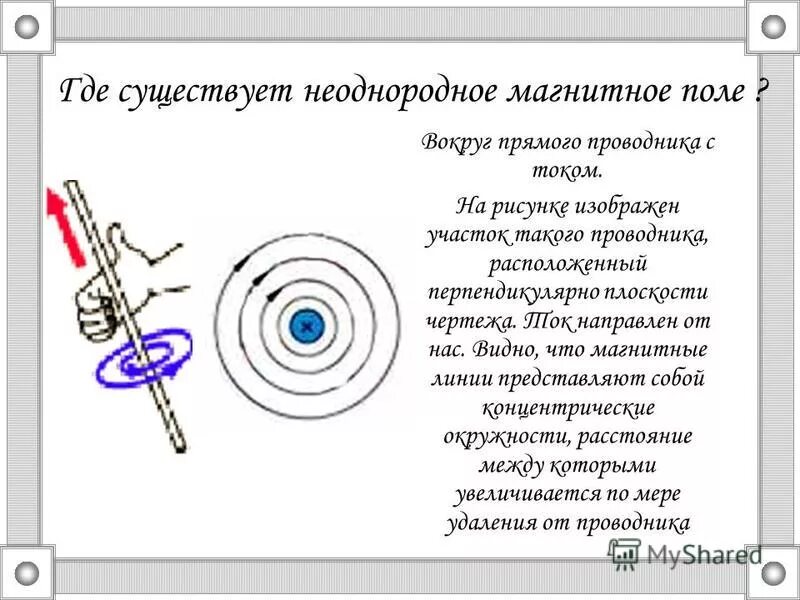 Где существует неоднородное магнитное поле ?

Вокруг прямого проводника с током.

На рисунке изображен участок такого проводника, расположенный перпендикулярно плоскости чертежа. Ток направлен от нас. Видно, что магнитные линии представляют собой концентрические окружности, расстояние между которыми увеличивается по мере удаления от проводника

MyShared